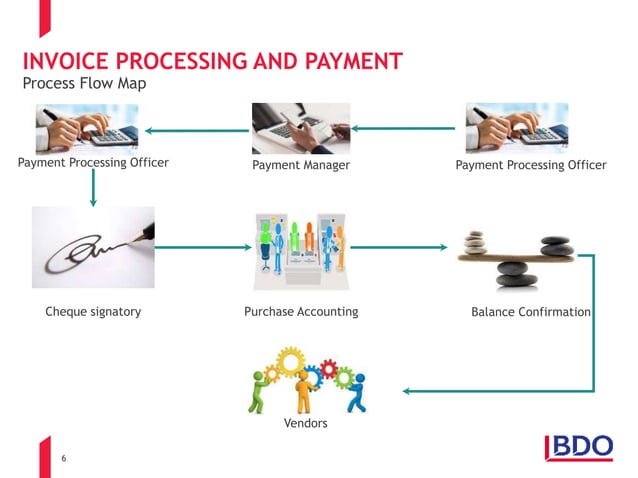 INVOICE PROCESSING AND PAYMENT
Process Flow Map

Payment Processing Officer

Payment Manager

Payment Processing Officer

Cheque signatory

Purchase Accounting

Balance Confirmation

Vendors

6

BDO